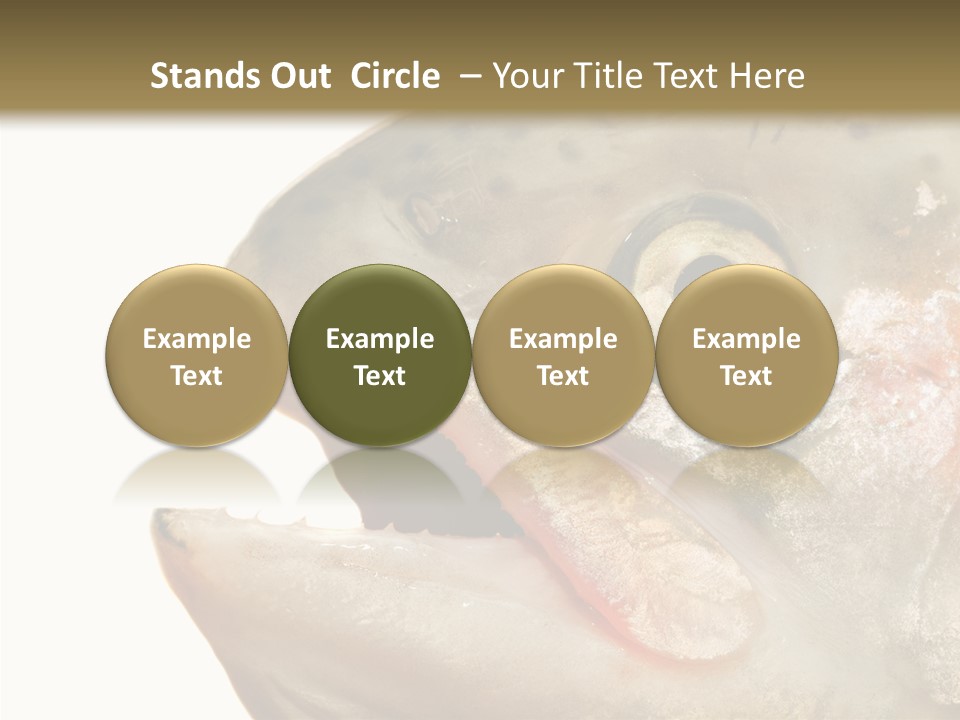 Stands Out Circle – Your Title Text Here

Example Text

Example Text

Example Text

Example Text